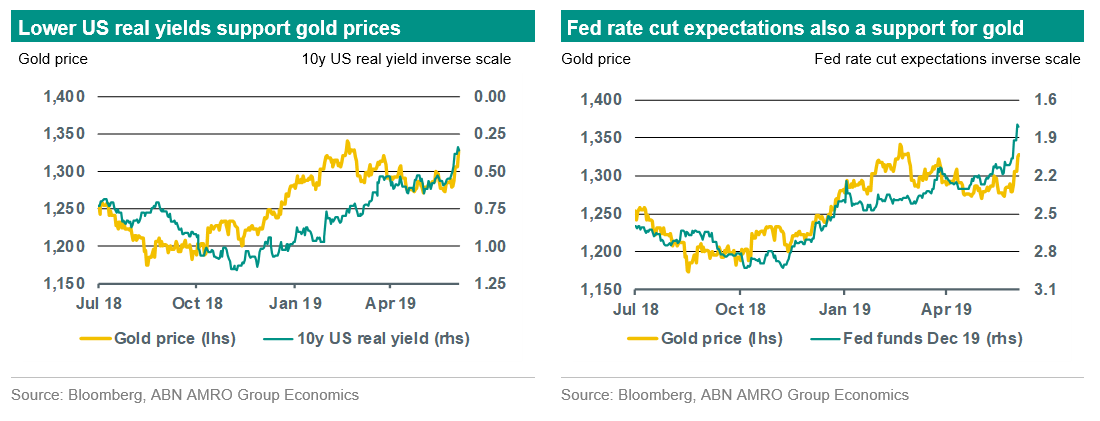 Lower US real yields support gold prices

Gold price

10y US real yield inverse scale

1,400
1,350
1,300
1,250
1,200
1,150

0.00
0.25
0.50
0.75
1.00
1.25

Jul 18
Oct 18
Jan 19
Apr 19

Gold price (lhs)
10y US real yield (rhs)

Source: Bloomberg, ABN AMRO Group Economics

Fed rate cut expectations also a support for gold

Gold price

Fed rate cut expectations inverse scale

1,400
1,350
1,300
1,250
1,200
1,150

1.6
1.9
2.2
2.5
2.8
3.1

Jul 18
Oct 18
Jan 19
Apr 19

Gold price (lhs)
Fed funds Dec 19 (rhs)

Source: Bloomberg, ABN AMRO Group Economics